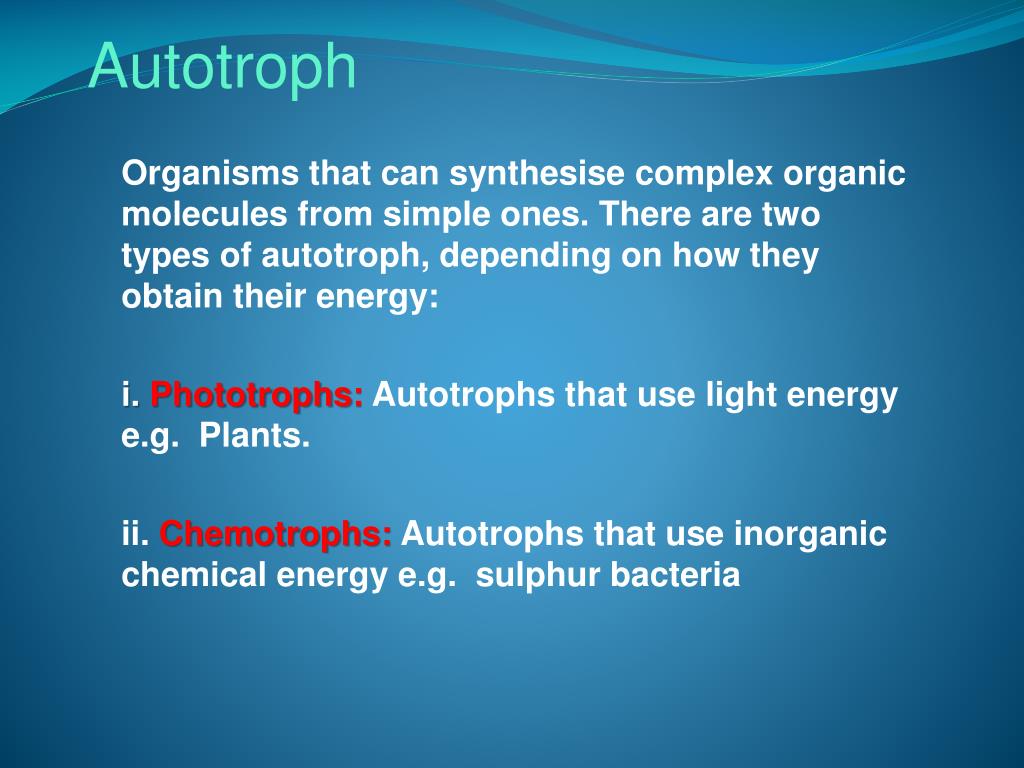 Autotroph

Organisms that can synthesise complex organic molecules from simple ones. There are two types of autotroph, depending on how they obtain their energy:

i. Phototrophs: Autotrophs that use light energy e.g. Plants.

ii. Chemotrophs: Autotrophs that use inorganic chemical energy e.g. sulphur bacteria